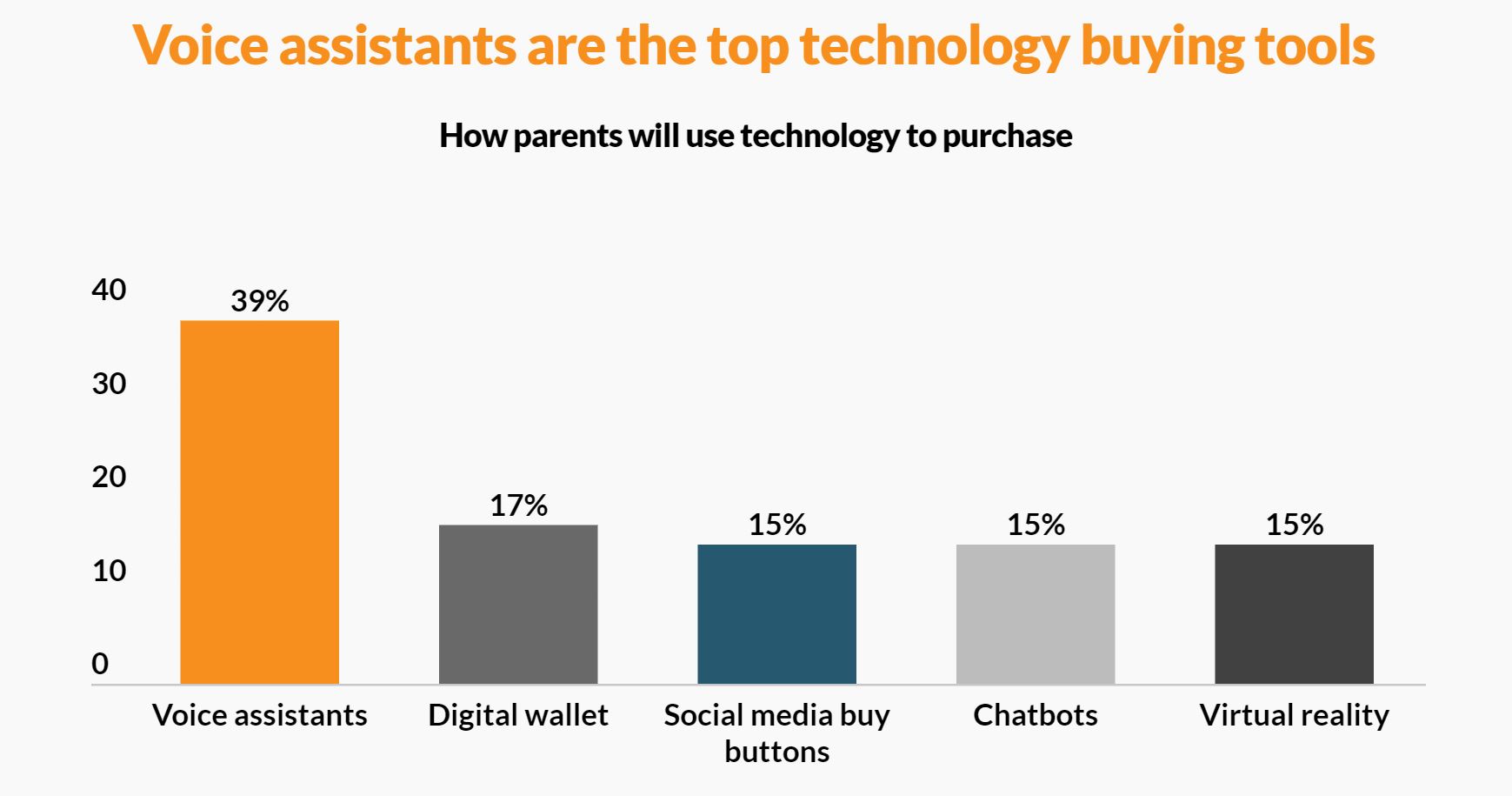 Voice assistants are the top technology buying tools

How parents will use technology to purchase

40
30
20
10
0

39%
17%
15%
15%
15%

Voice assistants
Digital wallet
Social media buy buttons
Chatbots
Virtual reality